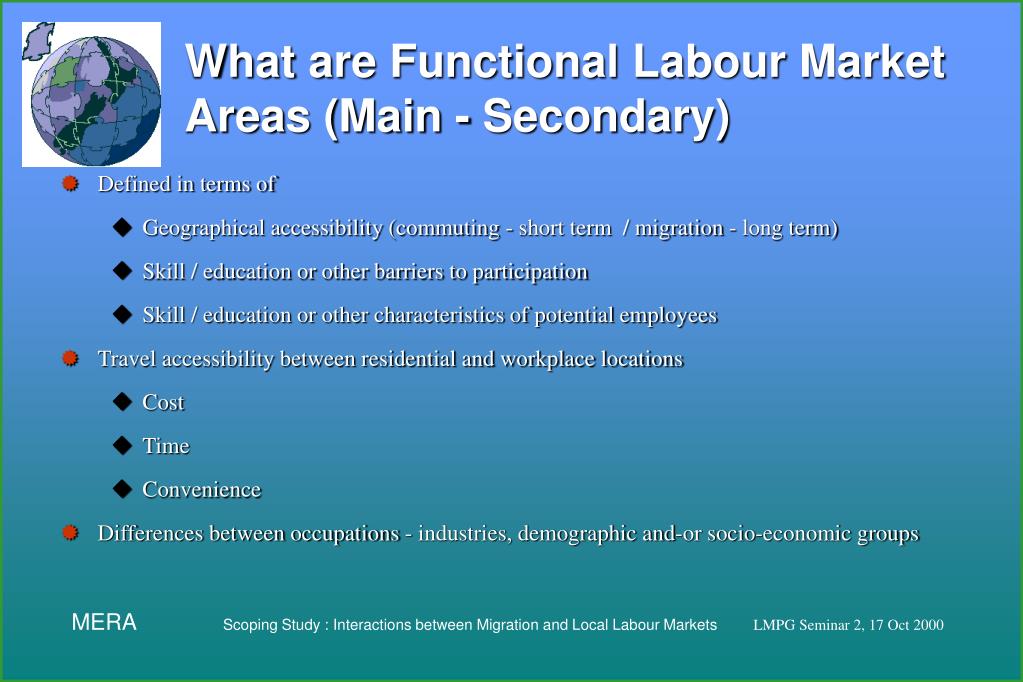 What are Functional Labour Market Areas (Main - Secondary)

Defined in terms of

Geographical accessibility (commuting - short term / migration - long term)

Skill / education or other barriers to participation

Skill / education or other characteristics of potential employees

Travel accessibility between residential and workplace locations

Cost

Time

Convenience

Differences between occupations - industries, demographic and-or socio-economic groups

MERA

Scoping Study : Interactions between Migration and Local Labour Markets

LMPG Seminar 2, 17 Oct 2000